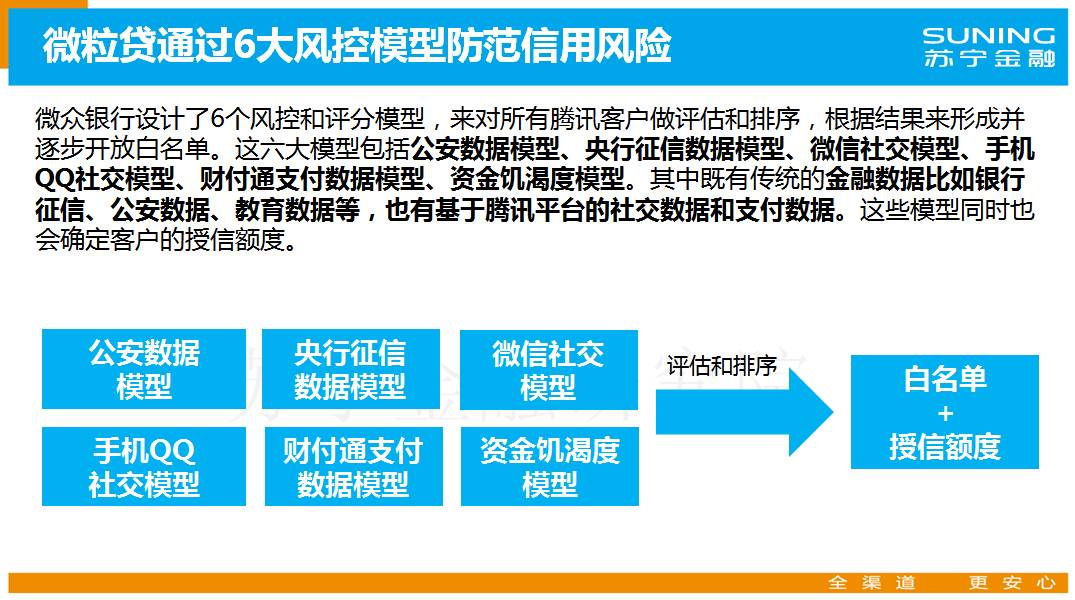 微粒贷通过6大风控模型防范信用风险

SUNING
苏宁金融

微众银行设计了6个风控和评分模型，来对所有腾讯客户做评估和排序，根据结果来形成并逐步开放白名单。这六大模型包括公安数据模型、央行征信数据模型、微信社交模型、手机QQ社交模型、财付通支付数据模型、资金饥渴度模型。其中既有传统的金融数据比如银行征信、公安数据、教育数据等，也有基于腾讯平台的社交数据和支付数据。这些模型同时也会确定客户的授信额度。

公安数据模型

央行征信数据模型

微信社交模型

手机QQ社交模型

财付通支付数据模型

资金饥渴度模型

评估和排序

白名单
+
授信额度

全渠道 更安心